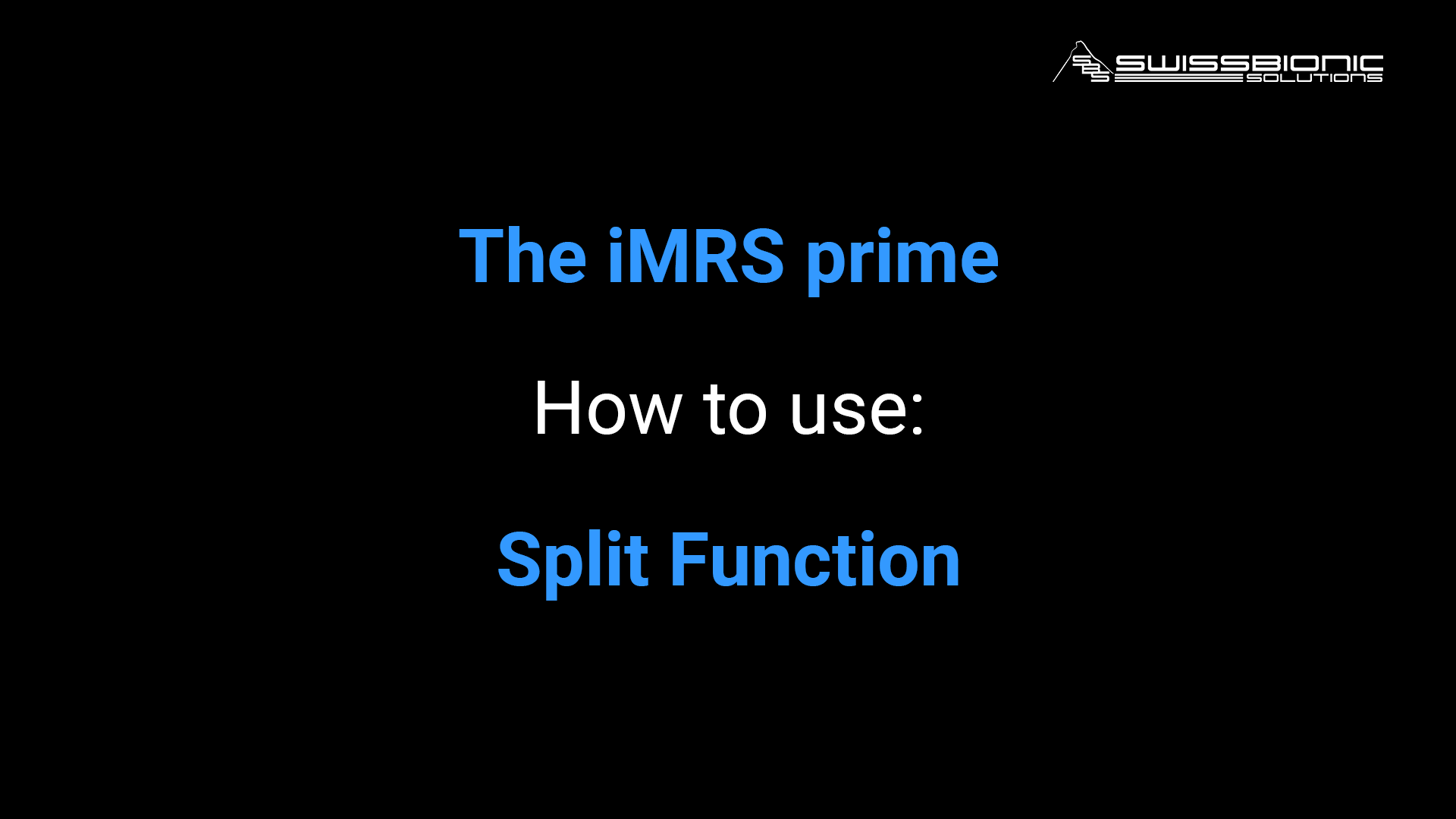 SWISSBIONIC SOLUTIONS

The iMRS prime

How to use:

Split Function